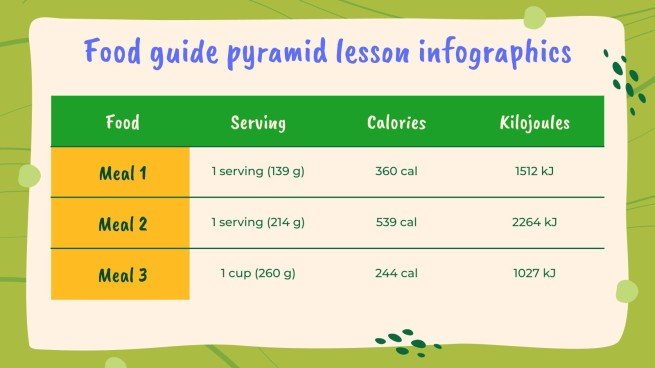 Food guide pyramid lesson infographics

| Food | Serving | Calories | Kilojoules |
|---|---|---|---|
| Meal 1 | 1 serving (139 g) | 360 cal | 1512 kJ |
| Meal 2 | 1 serving (214 g) | 539 cal | 2264 kJ |
| Meal 3 | 1 cup (260 g) | 244 cal | 1027 kJ |